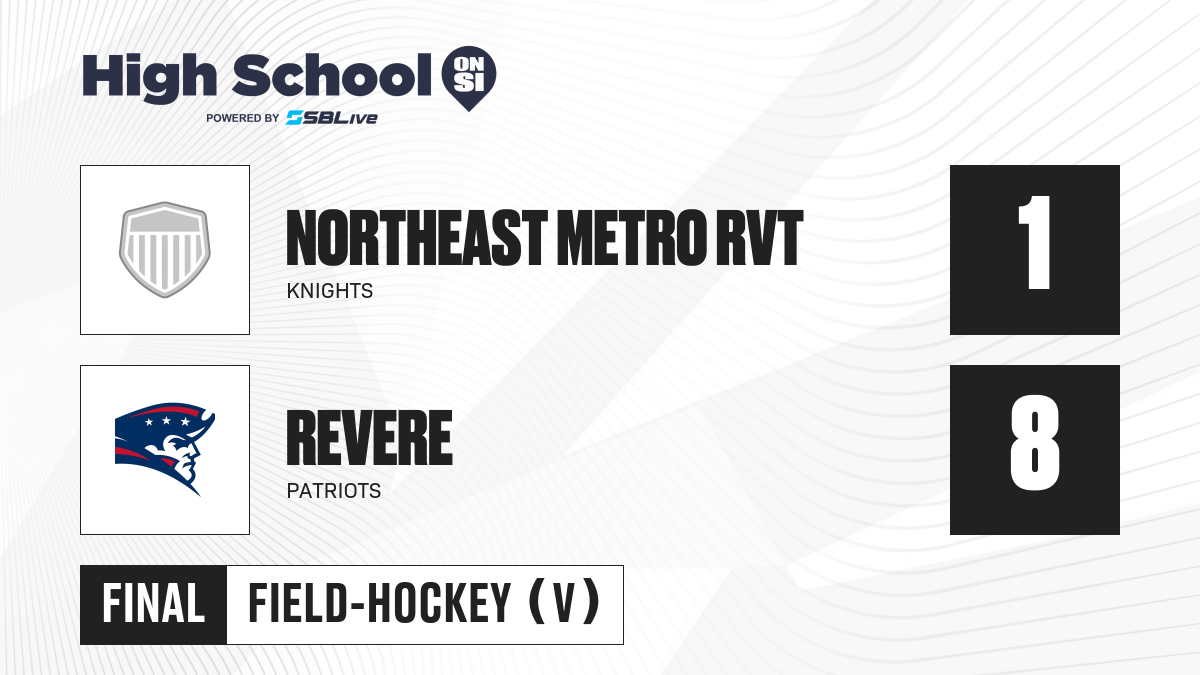 High School ON SI
POWERED BY SBLive

NORTHEAST METRO RVT
KNIGHTS
1

REVERE
PATRIOTS
8

FINAL FIELD-HOCKEY (V)